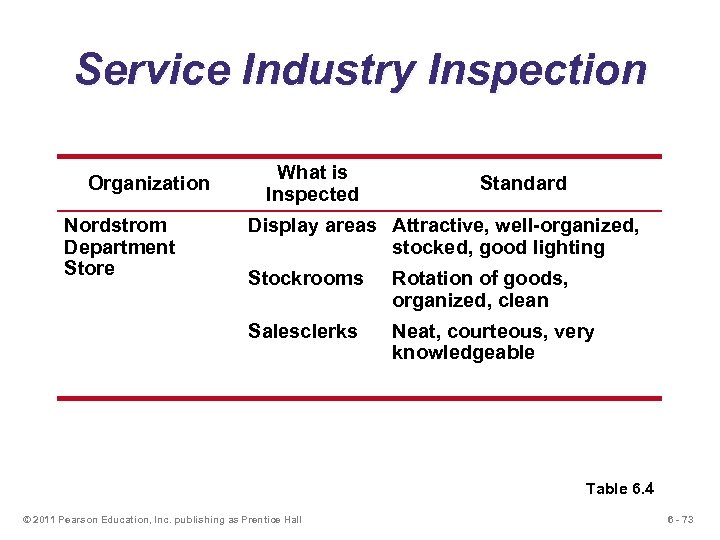 Service Industry Inspection

| Organization | What is Inspected | Standard |
|---|---|---|
| Nordstrom Department Store | Display areas | Attractive, well-organized, stocked, good lighting |
| | Stockrooms | Rotation of goods, organized, clean |
| | Salesclerks | Neat, courteous, very knowledgeable |

Table 6.4

© 2011 Pearson Education, Inc. publishing as Prentice Hall

6 - 73